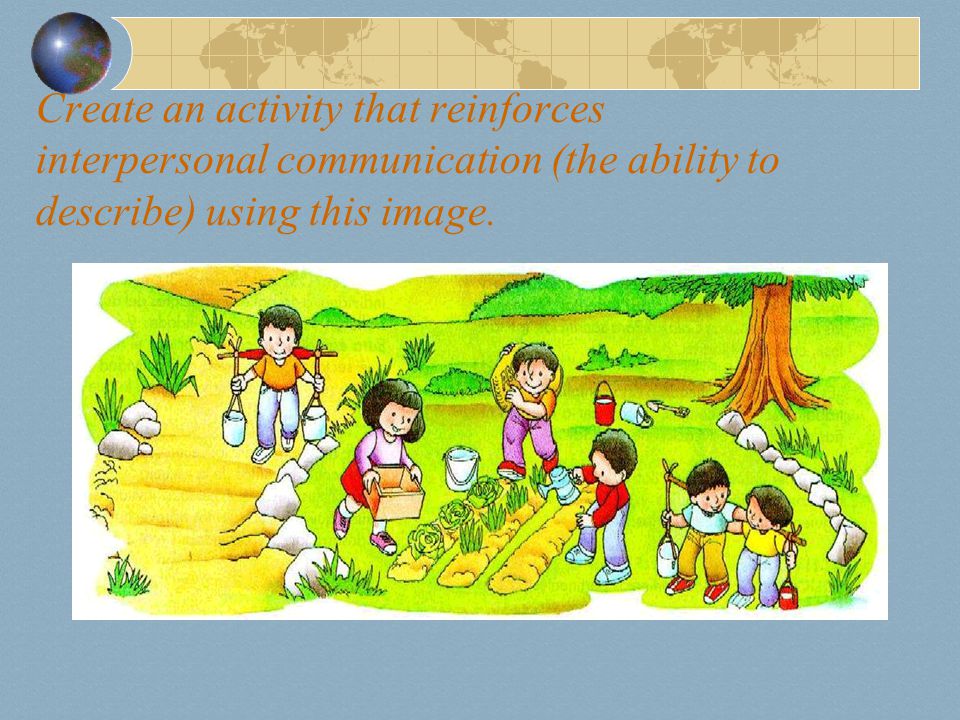 Create an activity that reinforces interpersonal communication (the ability to describe) using this image.